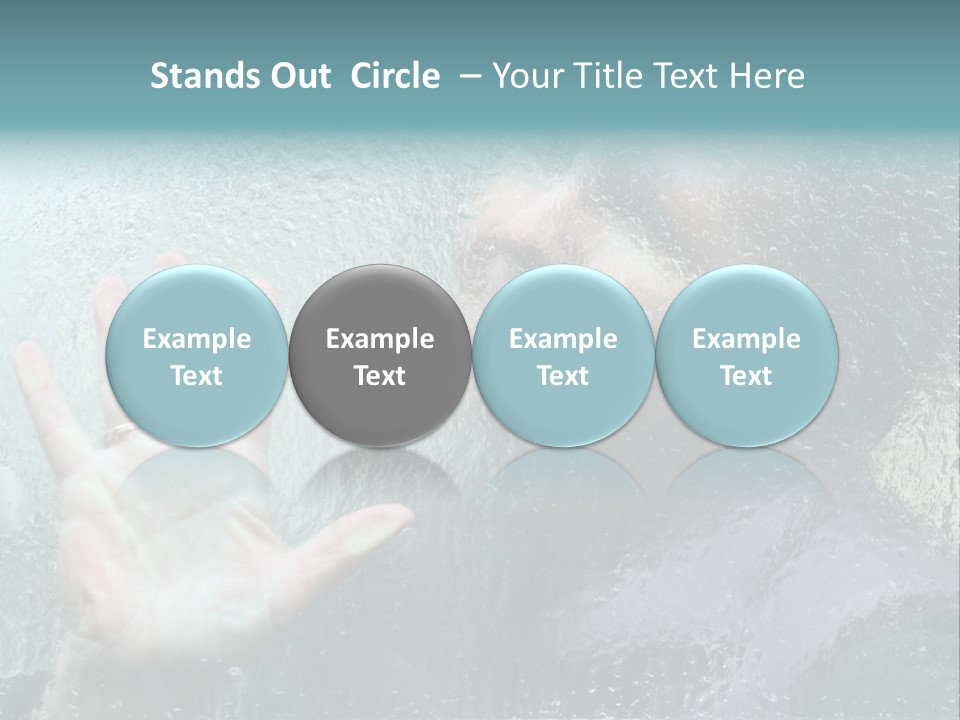 Stands Out Circle – Your Title Text Here

Example Text

Example Text

Example Text

Example Text